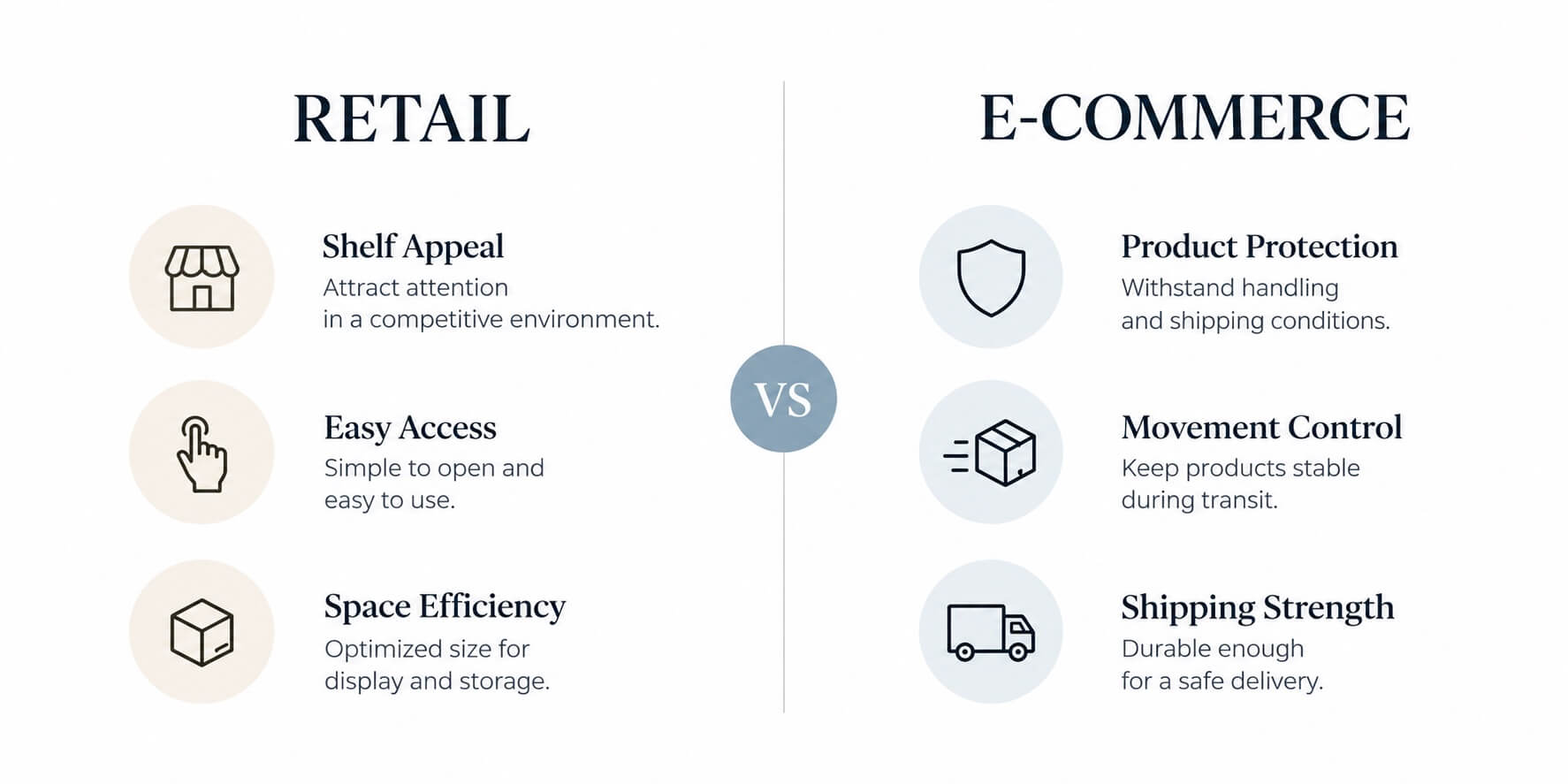 RETAIL

Shelf Appeal
Attract attention in a competitive environment.

Easy Access
Simple to open and easy to use.

Space Efficiency
Optimized size for display and storage.

VS

E-COMMERCE

Product Protection
Withstand handling and shipping conditions.

Movement Control
Keep products stable during transit.

Shipping Strength
Durable enough for a safe delivery.